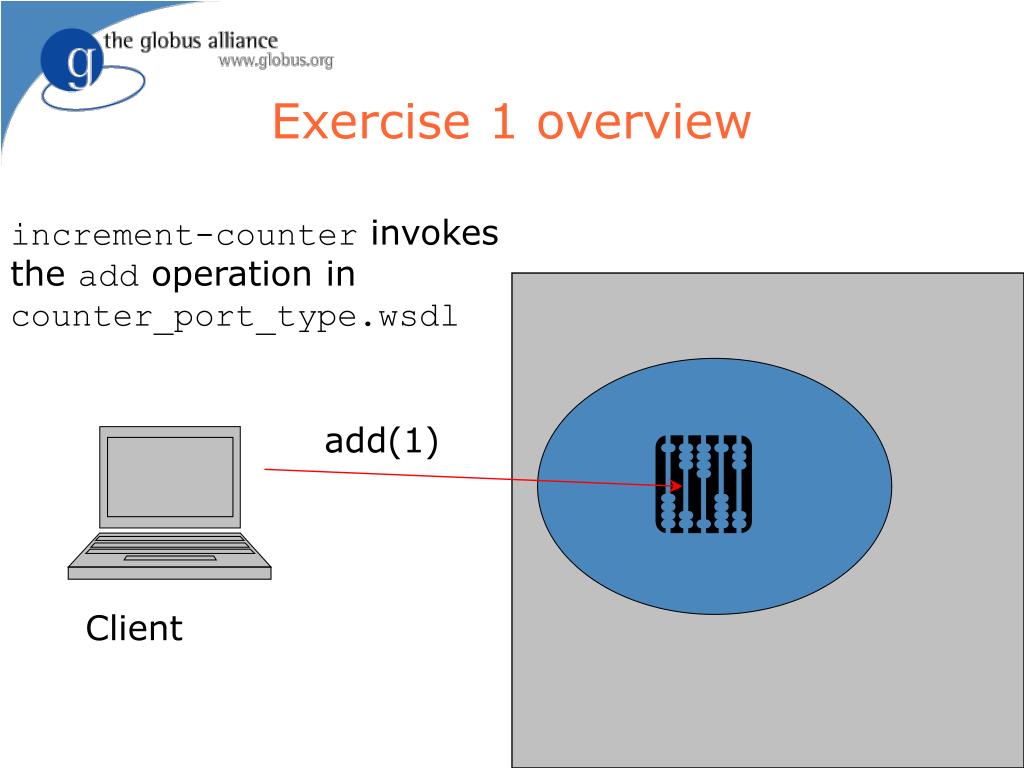 g the globus alliance
www.globus.org

Exercise 1 overview

increment-counter invokes the add operation in counter_port_type.wsdl

add(1)

Client